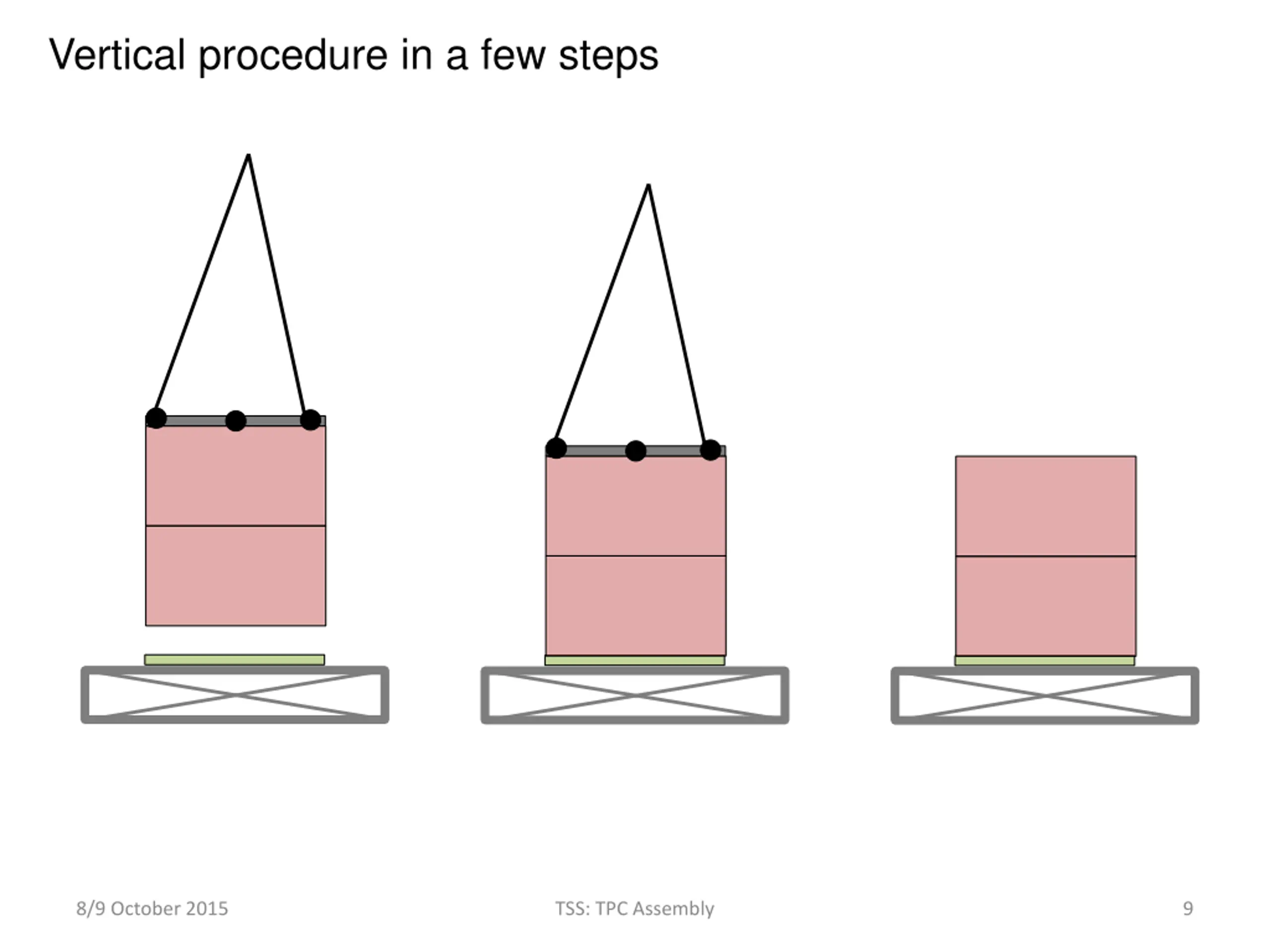 Vertical procedure in a few steps

8/9 October 2015

TSS: TPC Assembly

9